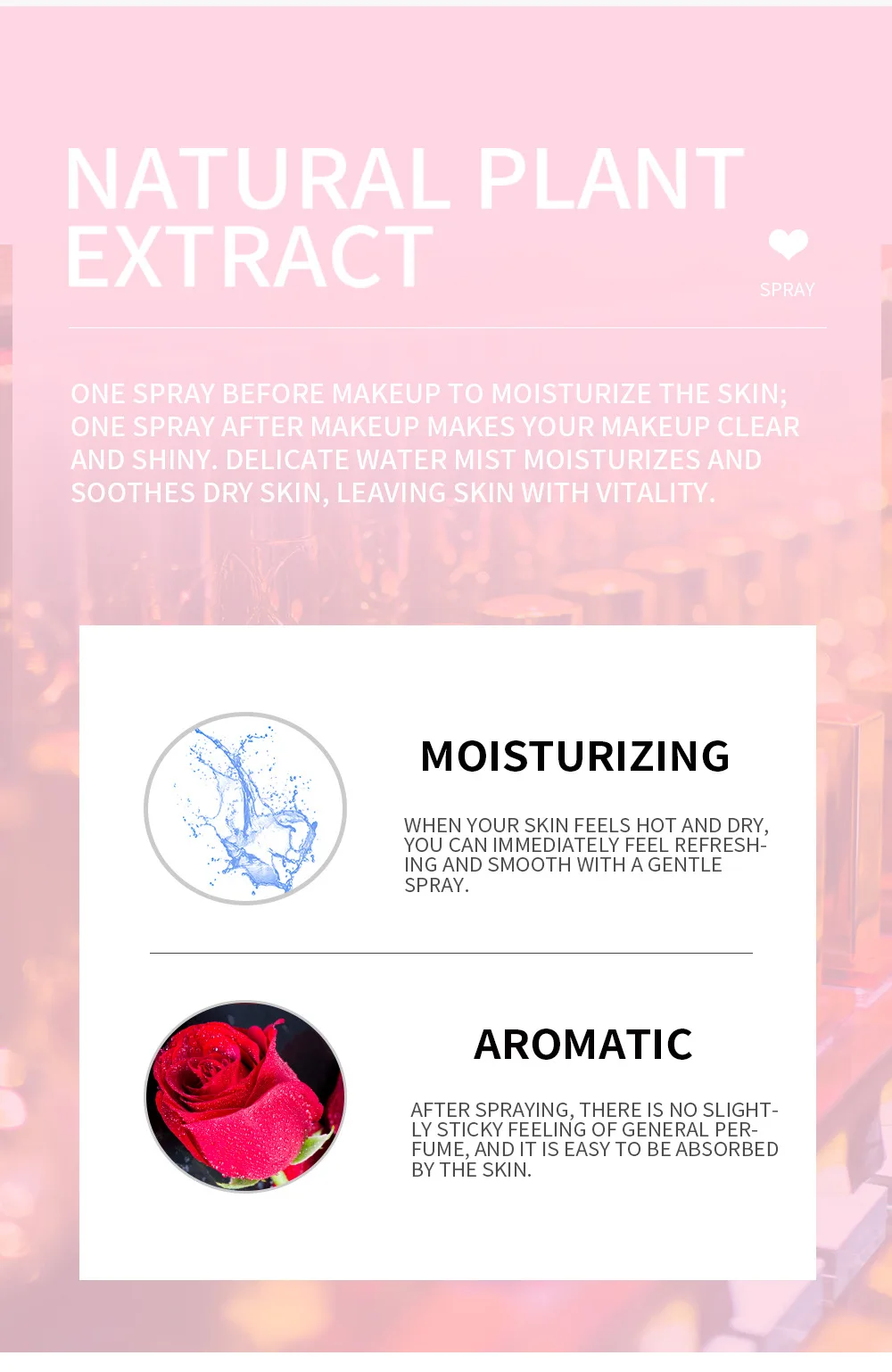 NATURAL PLANT EXTRACT

SPRAY

ONE SPRAY BEFORE MAKEUP TO MOISTURIZE THE SKIN; ONE SPRAY AFTER MAKEUP MAKES YOUR MAKEUP CLEAR AND SHINY. DELICATE WATER MIST MOISTURIZES AND SOOTHES DRY SKIN, LEAVING SKIN WITH VITALITY.

MOISTURIZING

WHEN YOUR SKIN FEELS HOT AND DRY, YOU CAN IMMEDIATELY FEEL REFRESHING AND SMOOTH WITH A GENTLE SPRAY.

AROMATIC

AFTER SPRAYING, THERE IS NO SLIGHTLY STICKY FEELING OF GENERAL PERFUME, AND IT IS EASY TO BE ABSORBED BY THE SKIN.